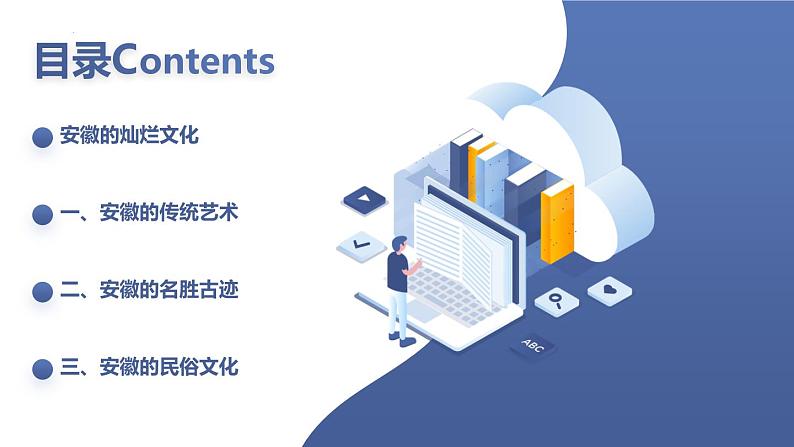 目录Contents

安徽的灿烂文化

一、安徽的传统艺术

二、安徽的名胜古迹

三、安徽的民俗文化

ABC